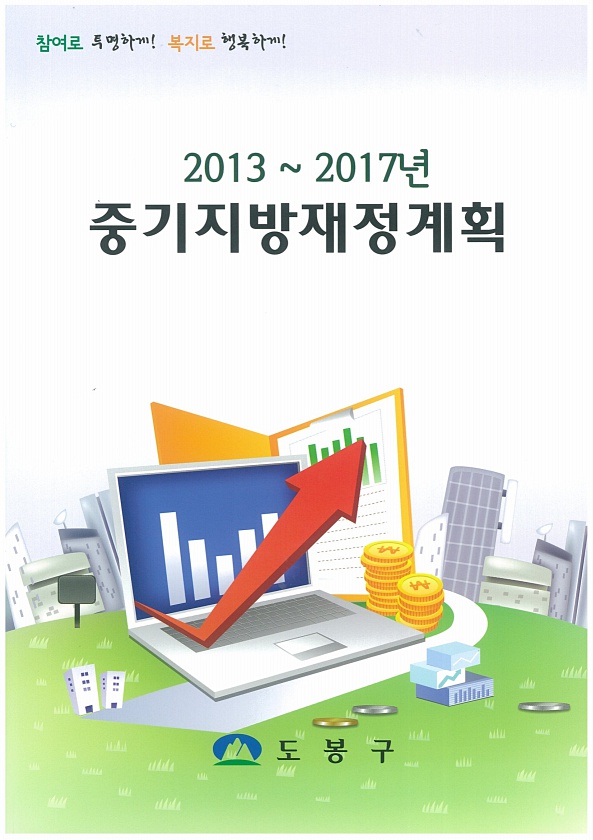 참여로 투명하게! 복지로 행복하게!

2013 ~ 2017년
중기지방재정계획

도봉구